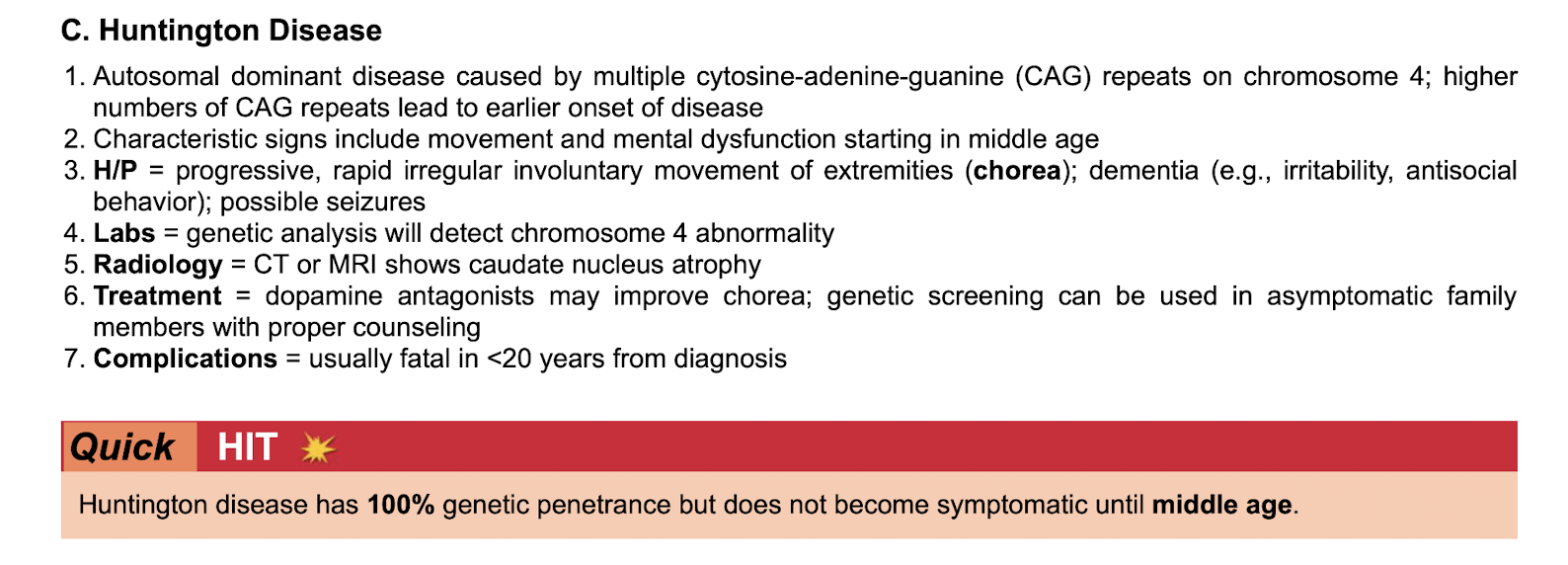 C. Huntington Disease

1. Autosomal dominant disease caused by multiple cytosine-adenine-guanine (CAG) repeats on chromosome 4; higher numbers of CAG repeats lead to earlier onset of disease
2. Characteristic signs include movement and mental dysfunction starting in middle age
3. H/P = progressive, rapid irregular involuntary movement of extremities (chorea); dementia (e.g., irritability, antisocial behavior); possible seizures
4. Labs = genetic analysis will detect chromosome 4 abnormality
5. Radiology = CT or MRI shows caudate nucleus atrophy
6. Treatment = dopamine antagonists may improve chorea; genetic screening can be used in asymptomatic family members with proper counseling
7. Complications = usually fatal in <20 years from diagnosis

Quick HIT

Huntington disease has 100% genetic penetrance but does not become symptomatic until middle age.